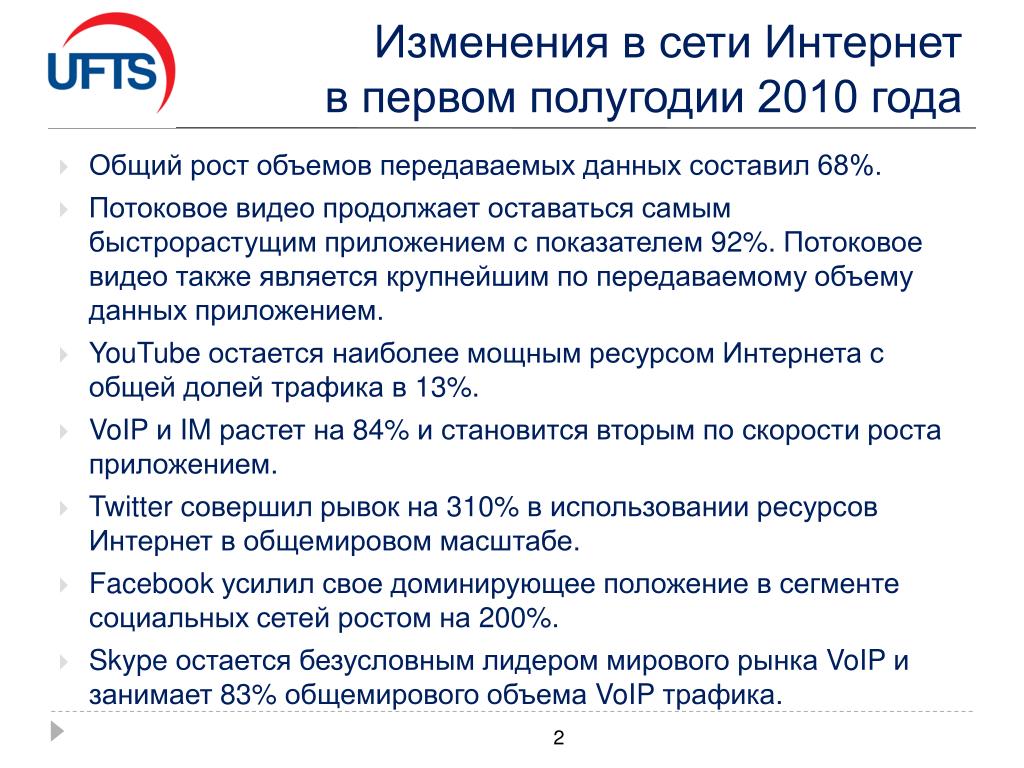 UFTS

Изменения в сети Интернет в первом полугодии 2010 года

Общий рост объемов передаваемых данных составил 68%.

Потоковое видео продолжает оставаться самым быстрорастущим приложением с показателем 92%. Потоковое видео также является крупнейшим по передаваемому объему данных приложением.

YouTube остается наиболее мощным ресурсом Интернета с общей долей трафика в 13%.

VoIP и IM растет на 84% и становится вторым по скорости роста приложением.

Twitter совершил рывок на 310% в использовании ресурсов Интернет в общемировом масштабе.

Facebook усилил свое доминирующее положение в сегменте социальных сетей ростом на 200%.

Skype остается безусловным лидером мирового рынка VoIP и занимает 83% общемирового объема VoIP трафика.

2